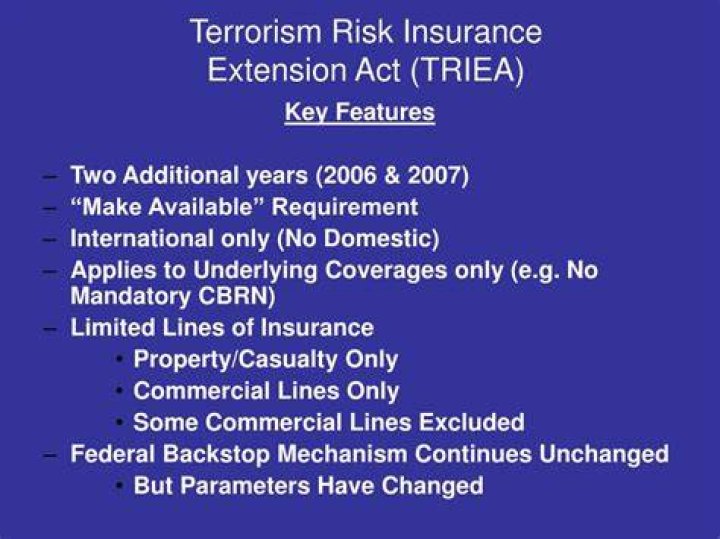 Terrorism Risk Insurance Extension Act (TRIEA)

Key Features

– Two Additional years (2006 & 2007)
– “Make Available” Requirement
– International only (No Domestic)
– Applies to Underlying Coverages only (e.g. No Mandatory CBRN)
– Limited Lines of Insurance
• Property/Casualty Only
• Commercial Lines Only
• Some Commercial Lines Excluded
– Federal Backstop Mechanism Continues Unchanged
• But Parameters Have Changed